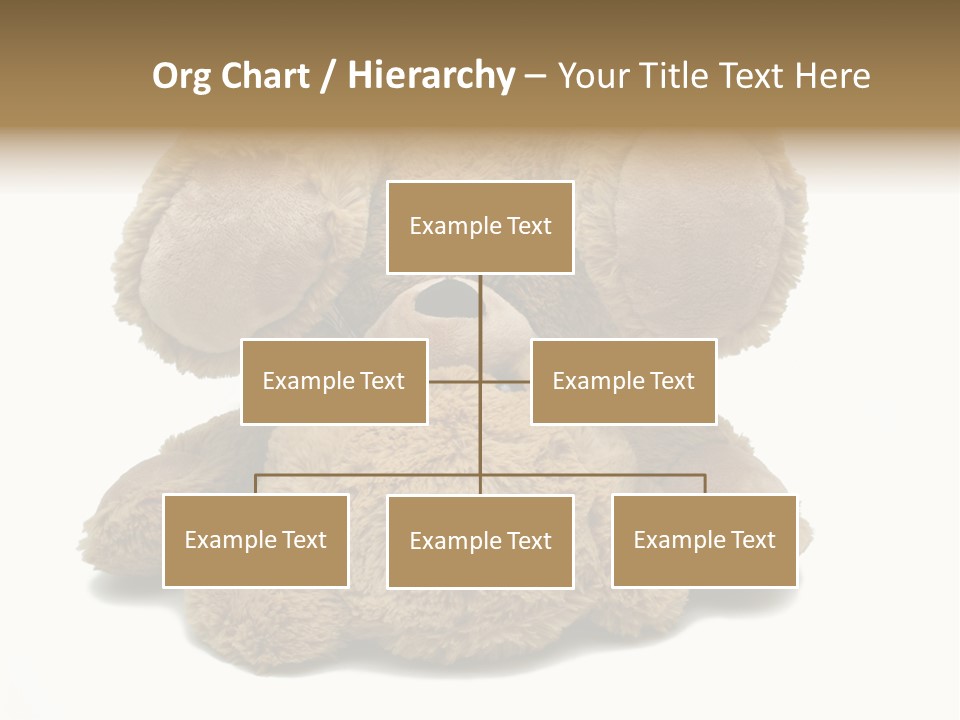 Org Chart / Hierarchy – Your Title Text Here

Example Text

Example Text

Example Text

Example Text

Example Text

Example Text